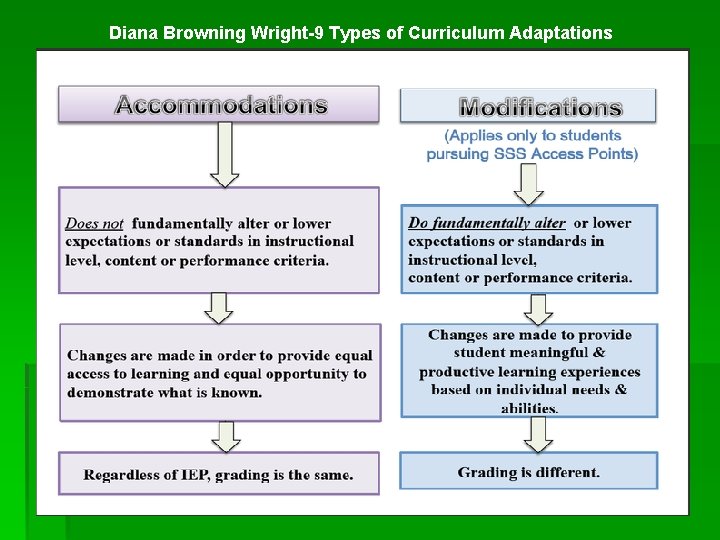 Diana Browning Wright-9 Types of Curriculum Adaptations

Accommodations

Does not fundamentally alter or lower expectations or standards in instructional level, content or performance criteria.

Changes are made in order to provide equal access to learning and equal opportunity to demonstrate what is known.

Regardless of IEP, grading is the same.

Modifications

(Applies only to students pursuing SSS Access Points)

Do fundamentally alter or lower expectations or standards in instructional level, content or performance criteria.

Changes are made to provide student meaningful & productive learning experiences based on individual needs & abilities.

Grading is different.